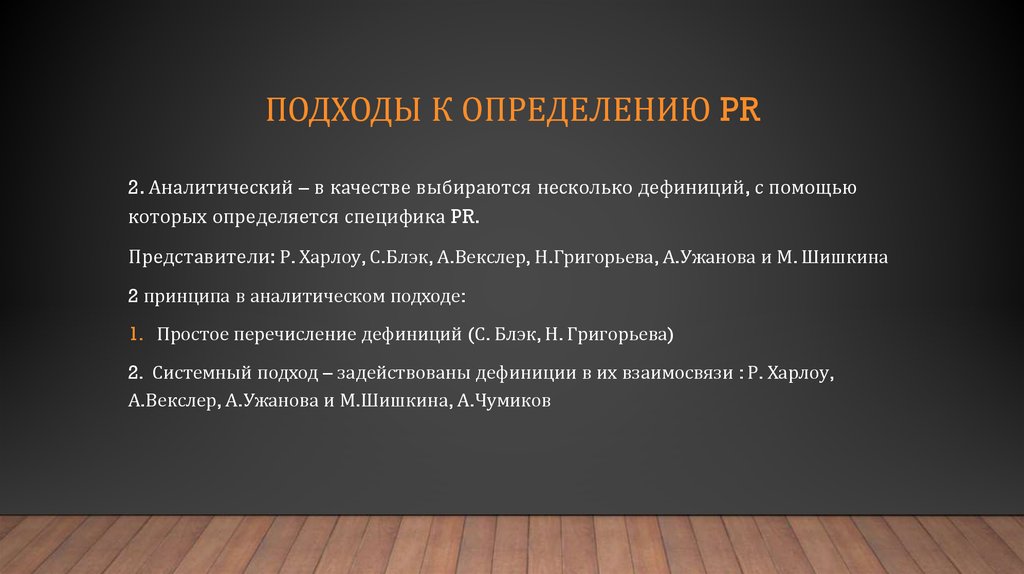 ПОДХОДЫ К ОПРЕДЕЛЕНИЮ PR

2. Аналитический – в качестве выбираются несколько дефиниций, с помощью которых определяется специфика PR.

Представители: Р. Харлоу, С.Блэк, А.Векслер, Н.Григорьева, А.Ужанова и М. Шишкина

2 принципа в аналитическом подходе:

1. Простое перечисление дефиниций (С. Блэк, Н. Григорьева)

2. Системный подход – задействованы дефиниции в их взаимосвязи : Р. Харлоу, А.Векслер, А.Ужанова и М.Шишкина, А.Чумиков